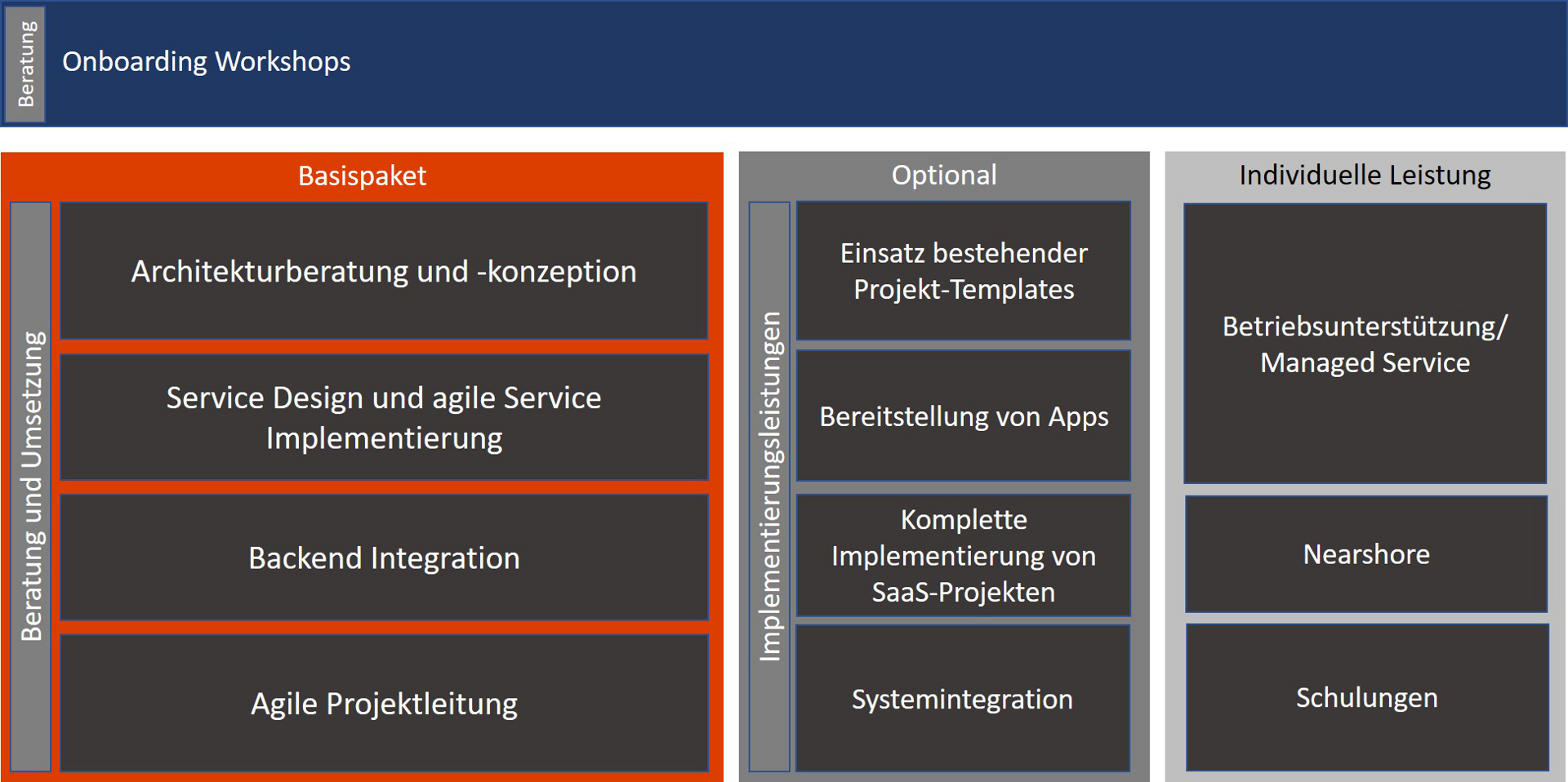 Beratung

Onboarding Workshops

Basispaket

Beratung und Umsetzung

Architekturberatung und -konzeption

Service Design und agile Service Implementierung

Backend Integration

Agile Projektleitung

Optional

Implementierungsleistungen

Einsatz bestehender Projekt-Templates

Bereitstellung von Apps

Komplette Implementierung von SaaS-Projekten

Systemintegration

Individuelle Leistung

Betriebsunterstützung/ Managed Service

Nearshore

Schulungen